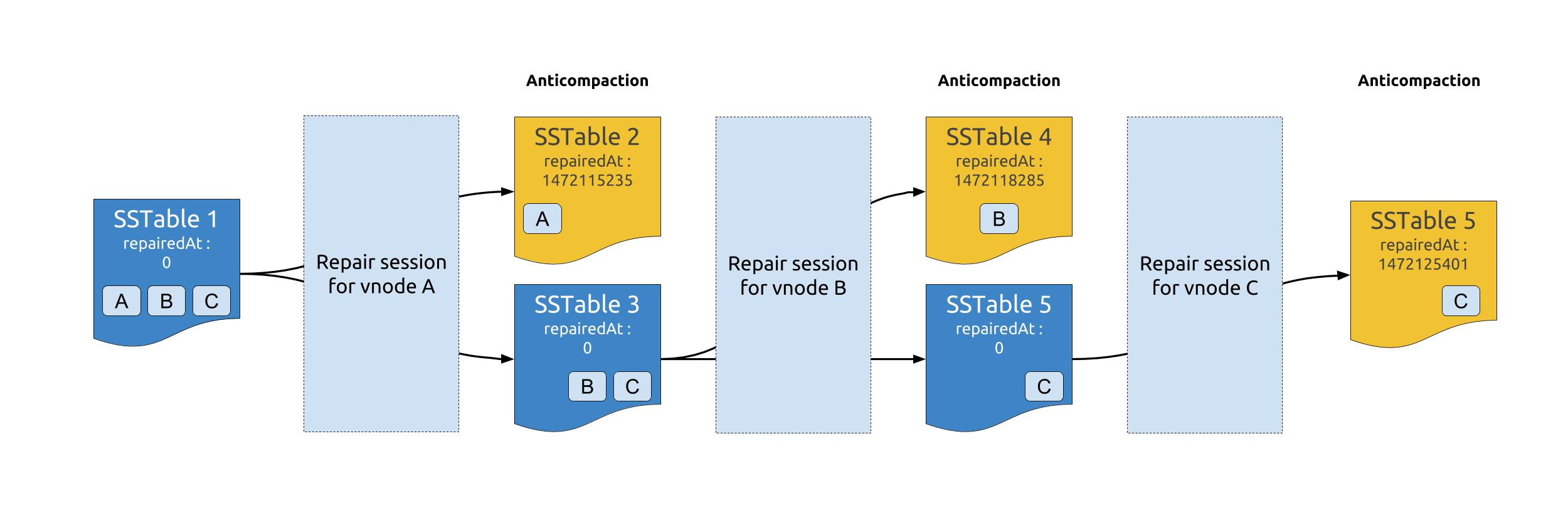 Anticompaction

Anticompaction

Anticompaction

SSTable 1
repairedAt :
0

A B C

Repair session for vnode A

SSTable 2
repairedAt :
1472115235

A

SSTable 3
repairedAt :
0

B C

Repair session for vnode B

SSTable 4
repairedAt :
1472118285

B

SSTable 5
repairedAt :
0

C

Repair session for vnode C

SSTable 5
repairedAt :
1472125401

C